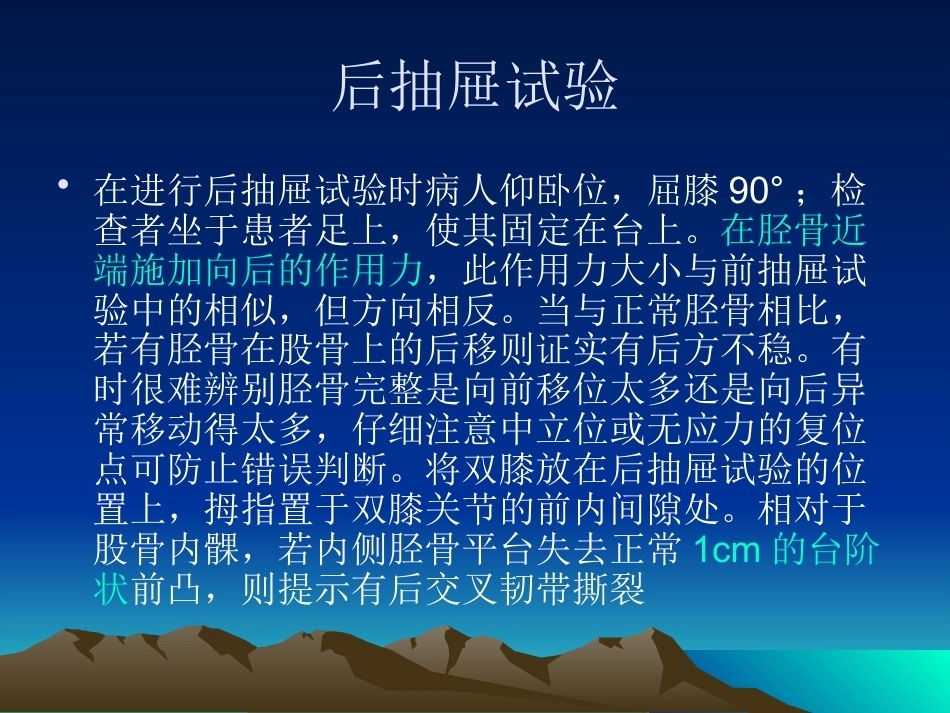 后抽屉试验

• 在进行后抽屉试验时病人仰卧位，屈膝 90°；检查者坐于患者足上，使其固定在台上。在胫骨近端施加向后的作用力，此作用力大小与前抽屉试验中的相似，但方向相反。当与正常胫骨相比，若有胫骨在股骨上的后移则证实有后方不稳。有时很难辨别胫骨完整是向前移位太多还是向后异常移动得太多，仔细注意中立位或无应力的复位点可防止错误判断。将双膝放在后抽屉试验的位置上，拇指置于双膝关节的前内间隙处。相对于股骨内髁，若内侧胫骨平台失去正常 1cm 的台阶状前凸，则提示有后交叉韧带撕裂